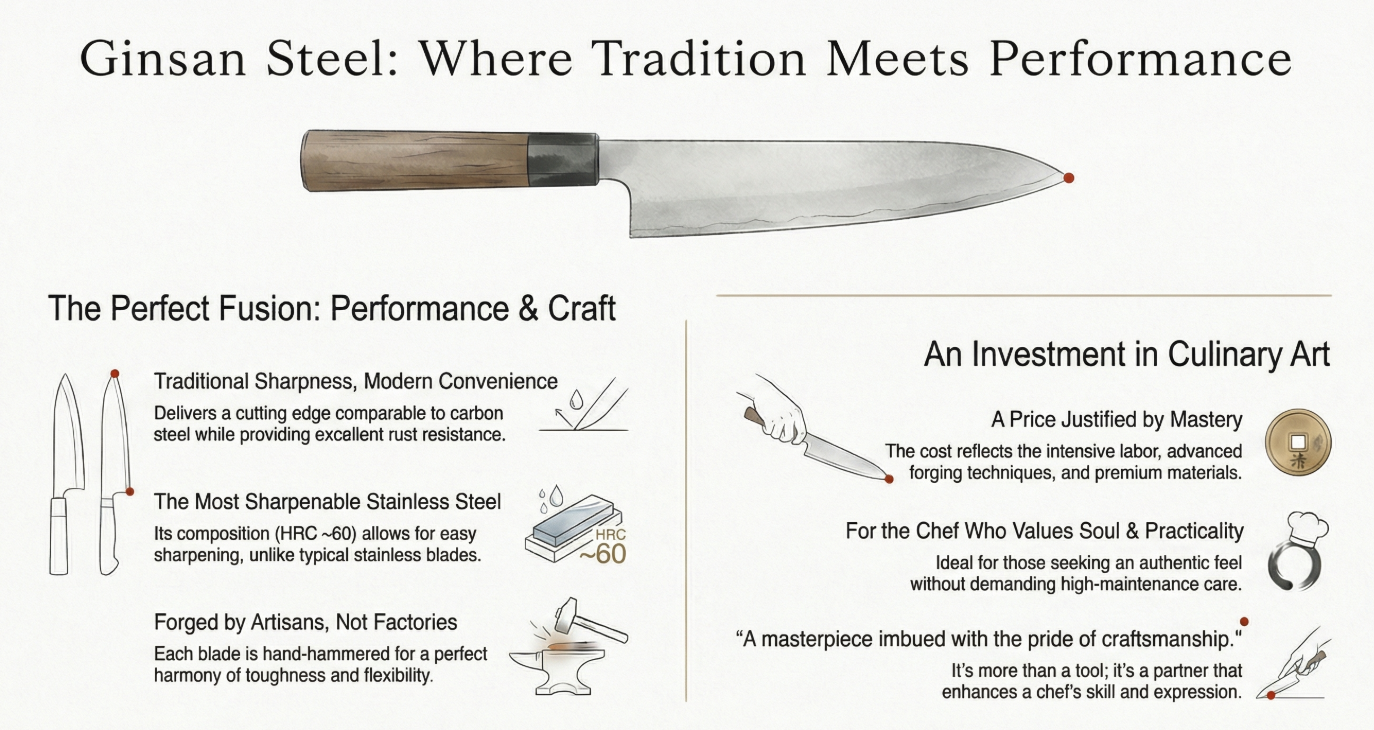 Ginsan Steel: Where Tradition Meets Performance

The Perfect Fusion: Performance & Craft

Traditional Sharpness, Modern Convenience
Delivers a cutting edge comparable to carbon steel while providing excellent rust resistance.

The Most Sharpenable Stainless Steel
Its composition (HRC ~60) allows for easy sharpening, unlike typical stainless blades.

HRC ~60

Forged by Artisans, Not Factories
Each blade is hand-hammered for a perfect harmony of toughness and flexibility.

An Investment in Culinary Art

A Price Justified by Mastery
The cost reflects the intensive labor, advanced forging techniques, and premium materials.

For the Chef Who Values Soul & Practicality
Ideal for those seeking an authentic feel without demanding high-maintenance care.

"A masterpiece imbued with the pride of craftsmanship."
It's more than a tool; it's a partner that enhances a chef's skill and expression.